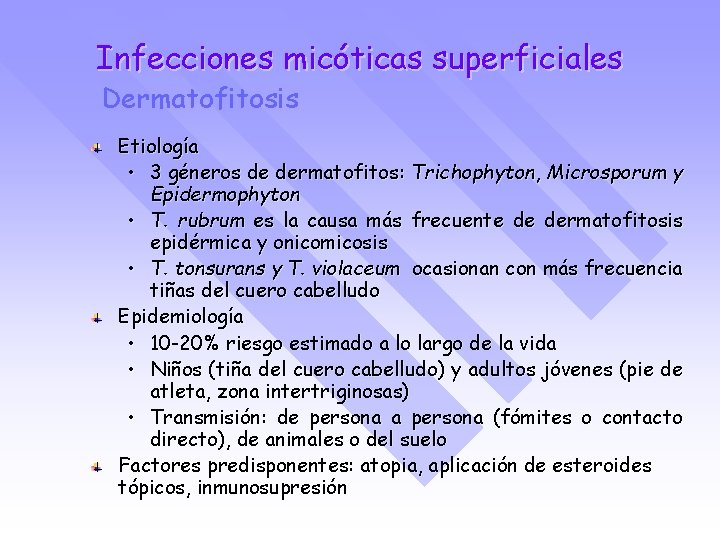 Infecciones micóticas superficiales
Dermatofitosis

Etiología
• 3 géneros de dermatofitos: Trichophyton, Microsporum y Epidermophyton
• T. rubrum es la causa más frecuente de dermatofitosis epidérmica y onicomicosis
• T. tonsurans y T. violaceum ocasionan con más frecuencia tiñas del cuero cabelludo

Epidemiología
• 10-20% riesgo estimado a lo largo de la vida
• Niños (tiña del cuero cabelludo) y adultos jóvenes (pie de atleta, zona intertriginosas)
• Transmisión: de persona a persona (fómites o contacto directo), de animales o del suelo

Factores predisponentes: atopia, aplicación de esteroides tópicos, inmunosupresión